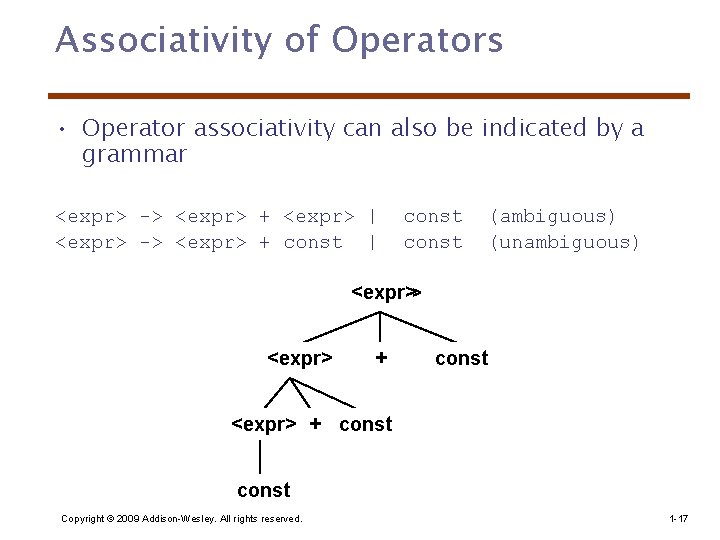 Associativity of Operators

• Operator associativity can also be indicated by a grammar

<expr> -> <expr> + <expr> | const (ambiguous)
<expr> -> <expr> + const | const (unambiguous)

<expr>

<expr> + const

<expr> + const

const

Copyright © 2009 Addison-Wesley. All rights reserved.

1-17